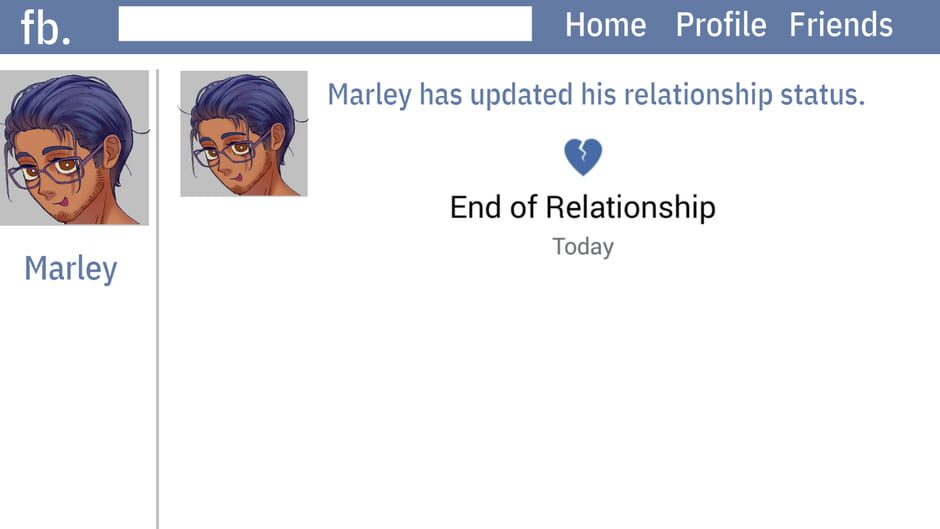 fb. Home Profile Friends

Marley

Marley has updated his relationship status.

End of Relationship

Today